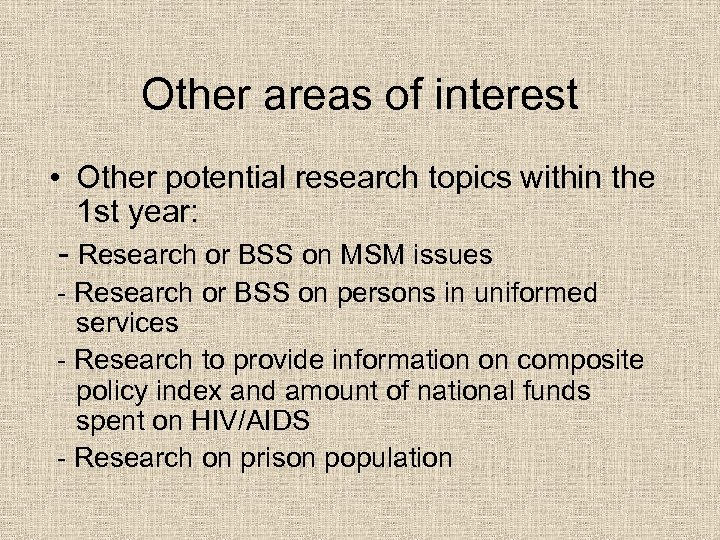 Other areas of interest

• Other potential research topics within the 1st year:

- Research or BSS on MSM issues

- Research or BSS on persons in uniformed services

- Research to provide information on composite policy index and amount of national funds spent on HIV/AIDS

- Research on prison population